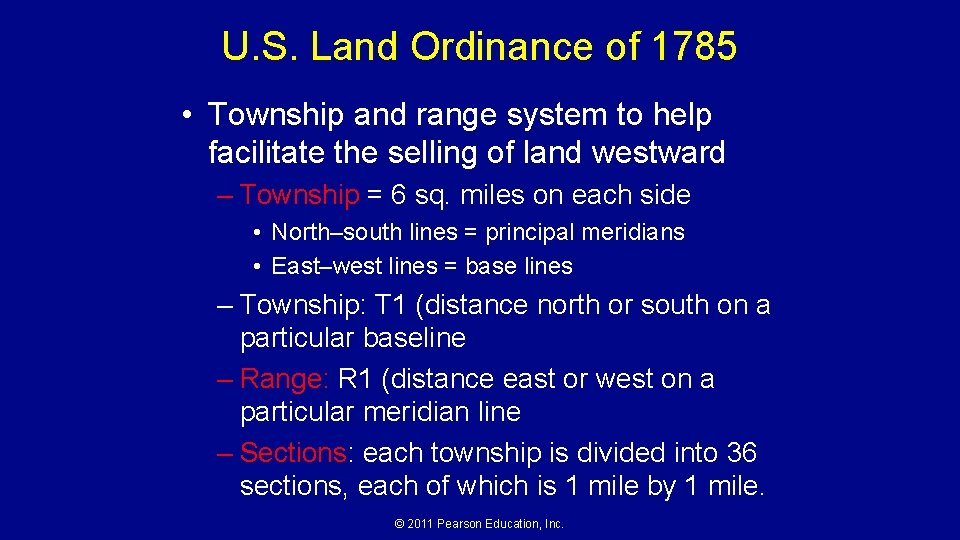 U.S. Land Ordinance of 1785

• Township and range system to help facilitate the selling of land westward

– Township = 6 sq. miles on each side

• North–south lines = principal meridians
• East–west lines = base lines

– Township: T1 (distance north or south on a particular baseline
– Range: R1 (distance east or west on a particular meridian line
– Sections: each township is divided into 36 sections, each of which is 1 mile by 1 mile.

© 2011 Pearson Education, Inc.